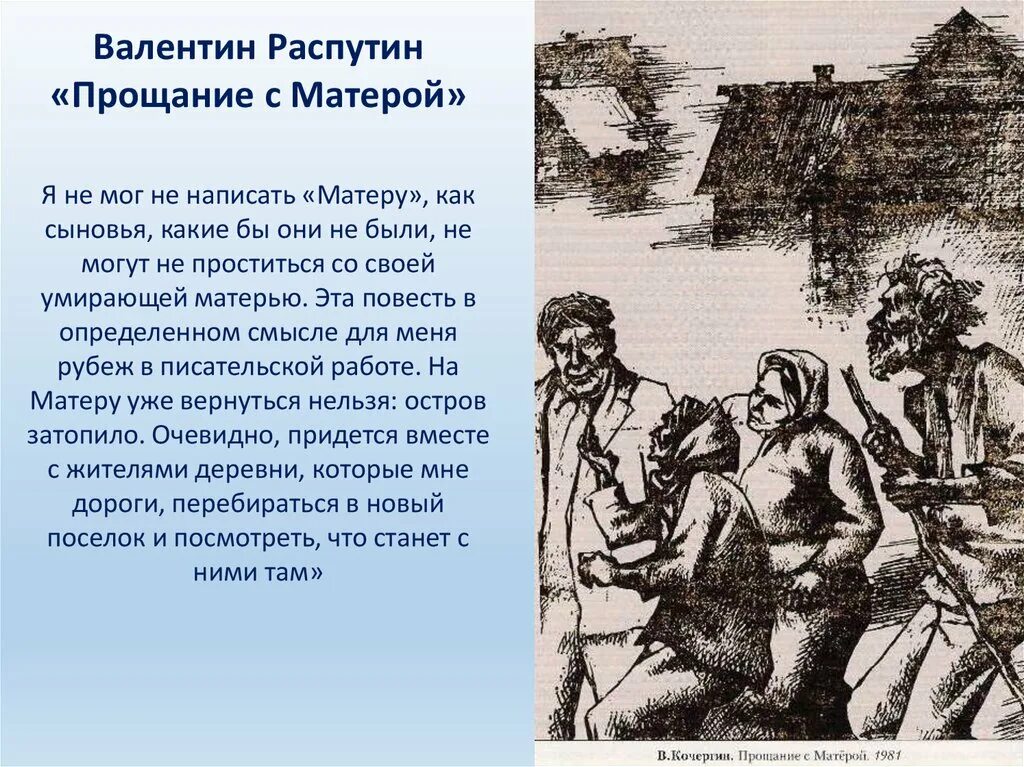 Валентин Распутин «Прощание с Матерой»

Я не мог не написать «Матеру», как сыновья, какие бы они не были, не могут не проститься со своей умирающей матерью. Эта повесть в определенном смысле для меня рубеж в писательской работе. На Матеру уже вернуться нельзя: остров затопило. Очевидно, придется вместе с жителями деревни, которые мне дороги, перебираться в новый поселок и посмотреть, что станет с ними там»

В.Кочергин. Прощание с Матёрой. 1981